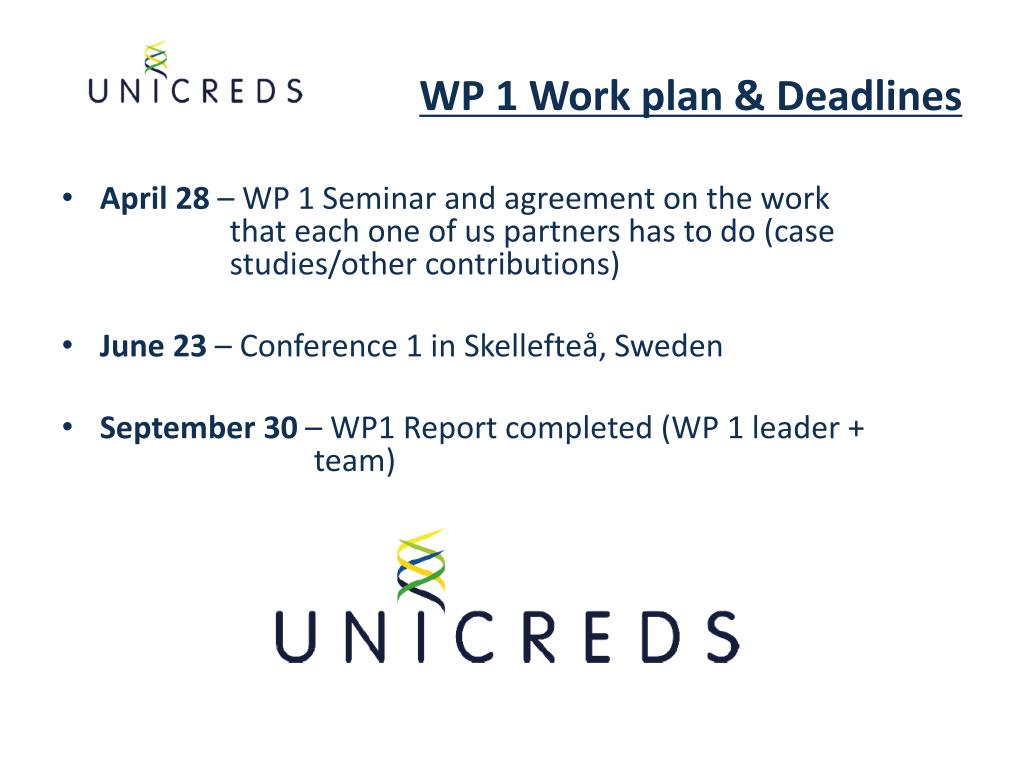 UNICREDS

WP 1 Work plan & Deadlines

• April 28 – WP 1 Seminar and agreement on the work that each one of us partners has to do (case studies/other contributions)

• June 23 – Conference 1 in Skellefteå, Sweden

• September 30 – WP1 Report completed (WP 1 leader + team)

UNICREDS